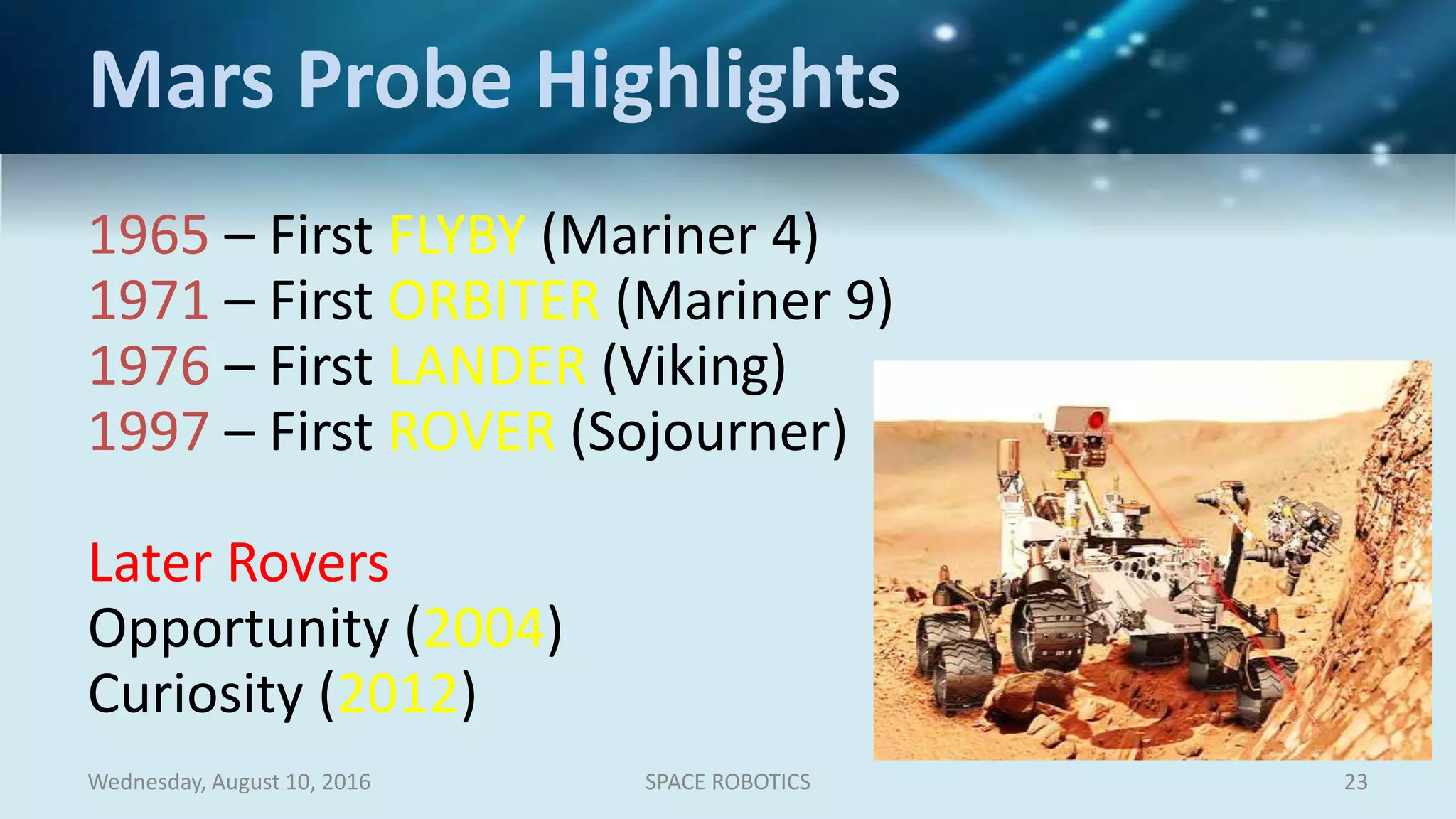 Mars Probe Highlights

1965 – First FLYBY (Mariner 4)
1971 – First ORBITER (Mariner 9)
1976 – First LANDER (Viking)
1997 – First ROVER (Sojourner)

Later Rovers
Opportunity (2004)
Curiosity (2012)

Wednesday, August 10, 2016
SPACE ROBOTICS
23